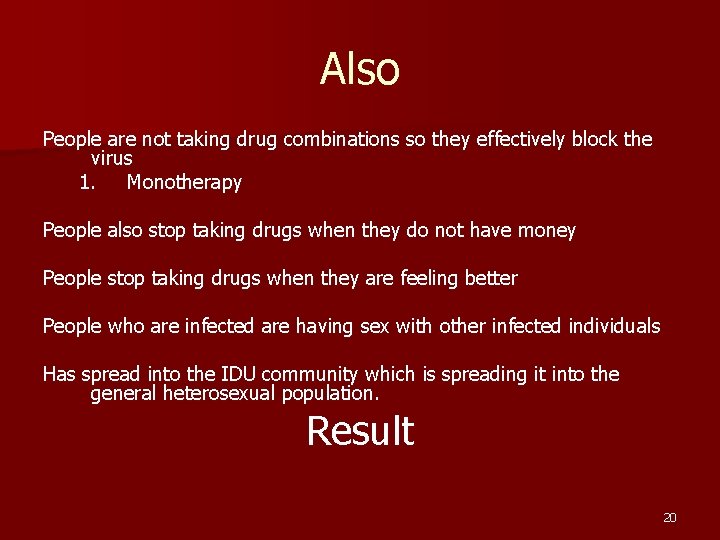 Also

People are not taking drug combinations so they effectively block the virus

1. Monotherapy

People also stop taking drugs when they do not have money

People stop taking drugs when they are feeling better

People who are infected are having sex with other infected individuals

Has spread into the IDU community which is spreading it into the general heterosexual population.

Result

20